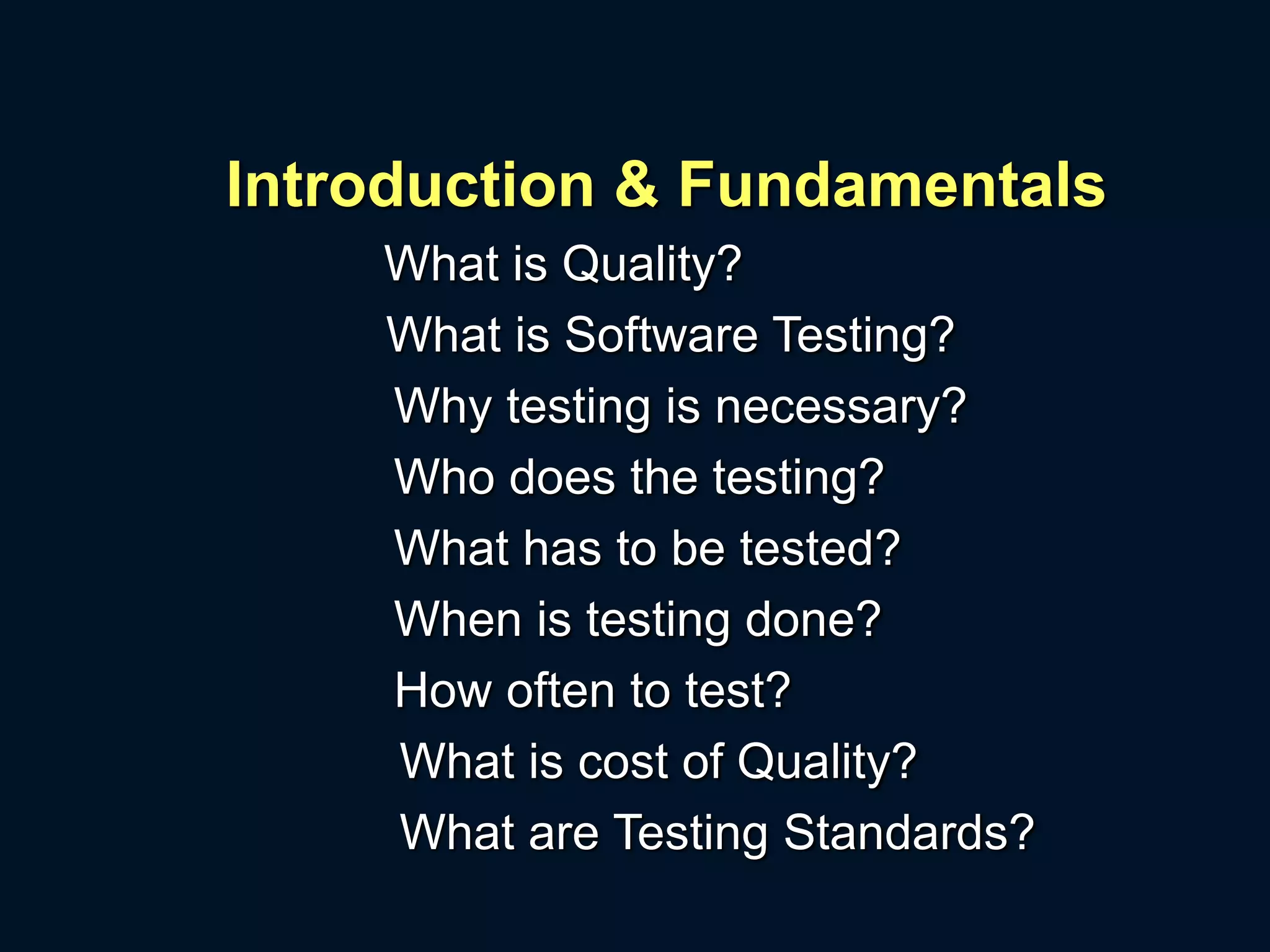 Introduction & Fundamentals

What is Quality?
What is Software Testing?
Why testing is necessary?
Who does the testing?
What has to be tested?
When is testing done?
How often to test?
What is cost of Quality?
What are Testing Standards?